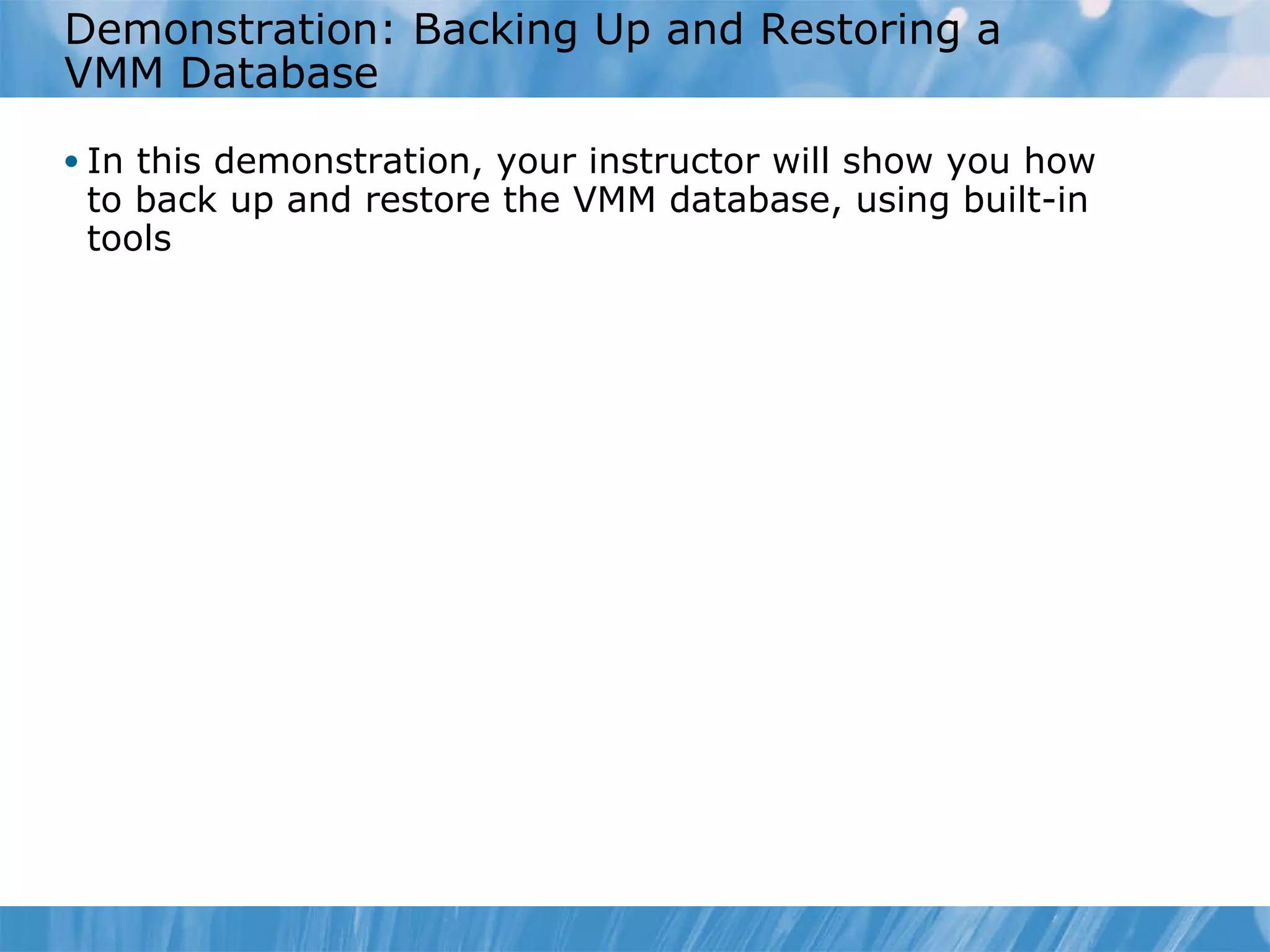 Demonstration: Backing Up and Restoring a VMM Database

• In this demonstration, your instructor will show you how to back up and restore the VMM database, using built-in tools